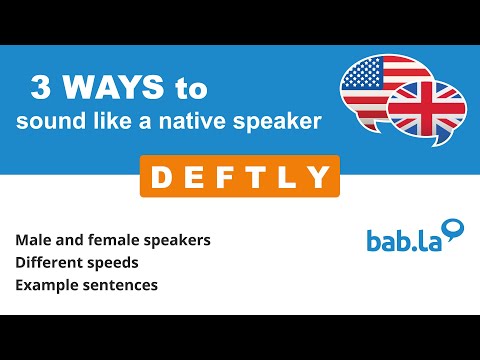 3 WAYS to
sound like a native speaker

DEFTLY

Male and female speakers
Different speeds
Example sentences

bab.la